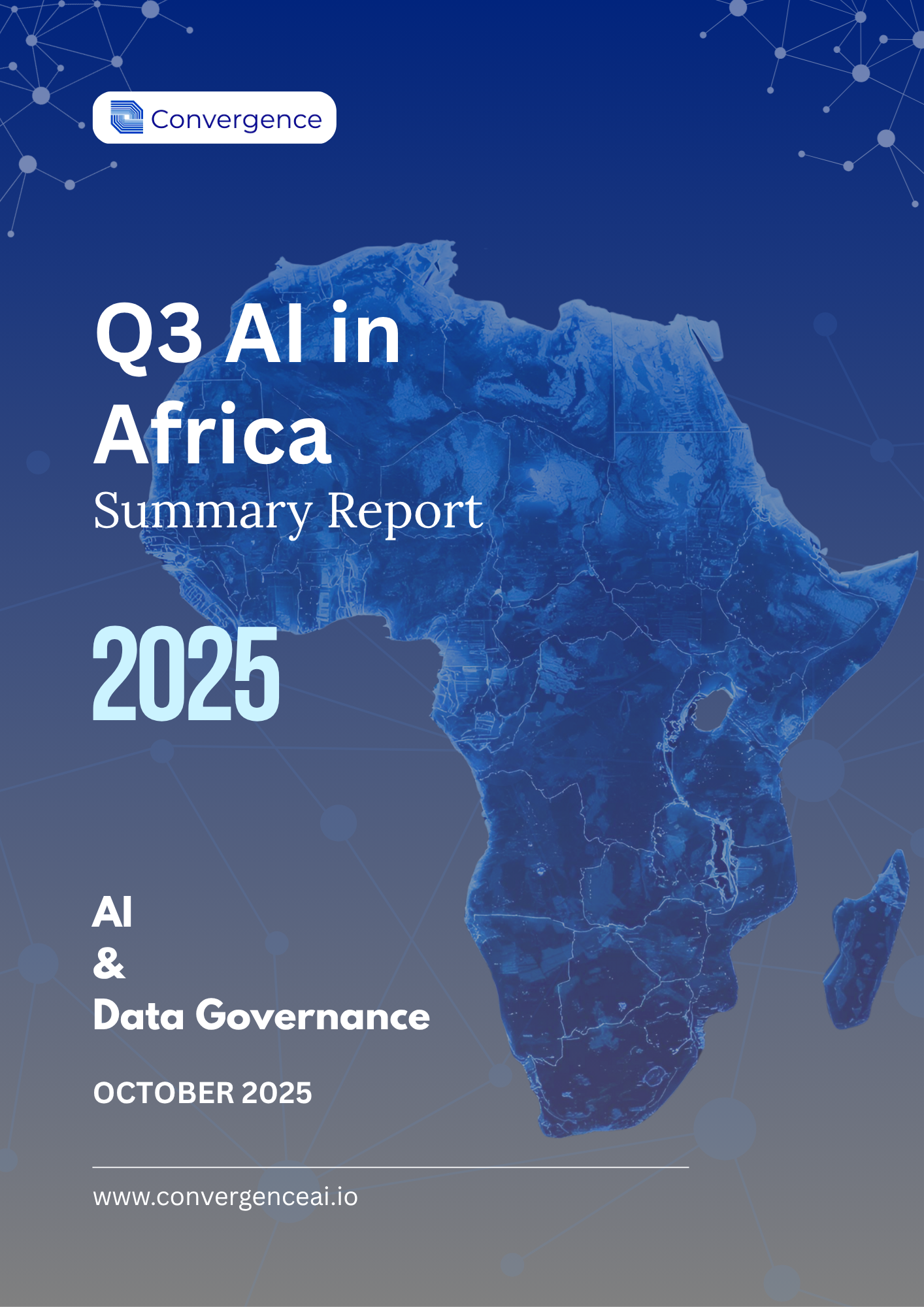 Convergence

Q3 AI in Africa

Summary Report

2025

AI
&
Data Governance

OCTOBER 2025

www.convergenceai.io